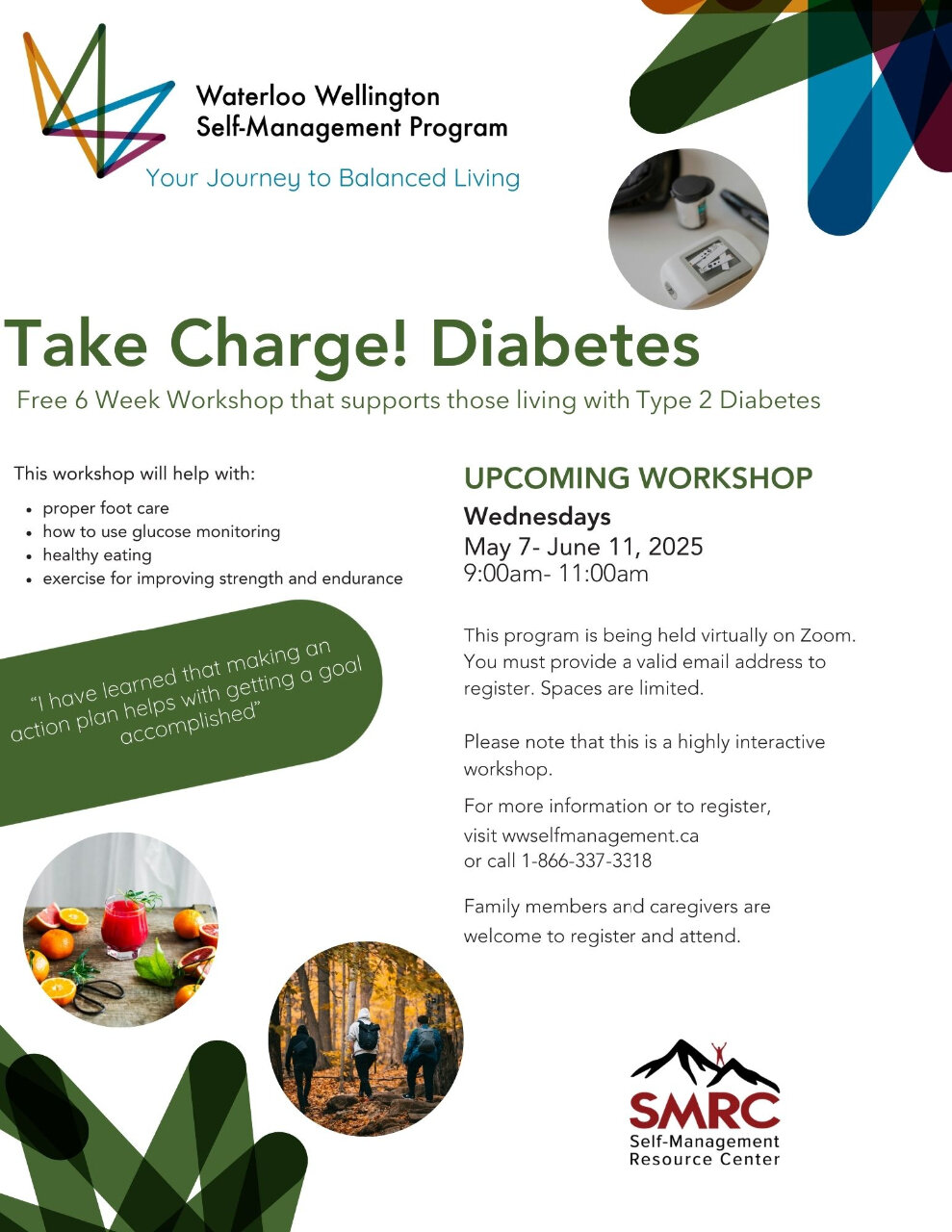 Waterloo Wellington
Self-Management Program
Your Journey to Balanced Living

Take Charge! Diabetes
Free 6 Week Workshop that supports those living with Type 2 Diabetes

This workshop will help with:
- proper foot care
- how to use glucose monitoring
- healthy eating
- exercise for improving strength and endurance

"I have learned that making an action plan helps with getting a goal accomplished"

UPCOMING WORKSHOP
Wednesdays
May 7- June 11, 2025
9:00am- 11:00am

This program is being held virtually on Zoom. You must provide a valid email address to register. Spaces are limited.

Please note that this is a highly interactive workshop.

For more information or to register, visit wwselfmanagement.ca or call 1-866-337-3318

Family members and caregivers are welcome to register and attend.

SMRC
Self-Management Resource Center